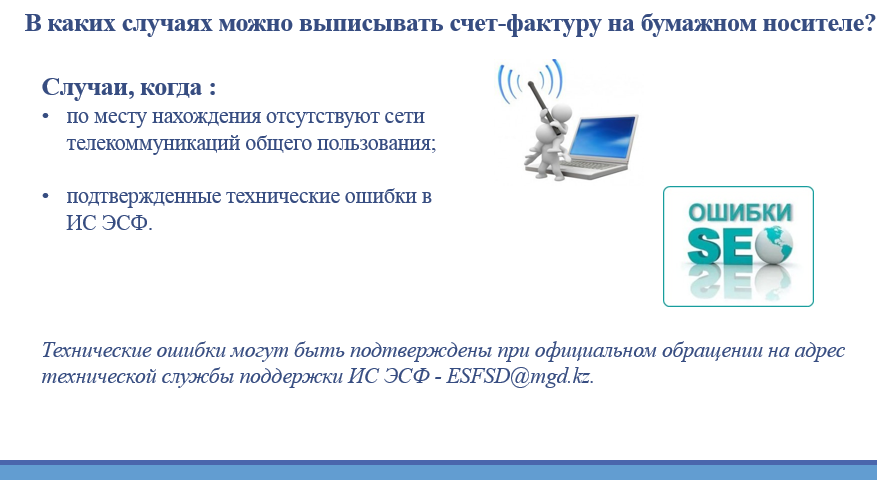 В каких случаях можно выписывать счет-фактуру на бумажном носителе?

Случаи, когда :

• по месту нахождения отсутствуют сети телекоммуникаций общего пользования;

• подтвержденные технические ошибки в ИС ЭСФ.

ОШИБКИ
SEO

Технические ошибки могут быть подтверждены при официальном обращении на адрес технической службы поддержки ИС ЭСФ - ESFSD@mgd.kz.